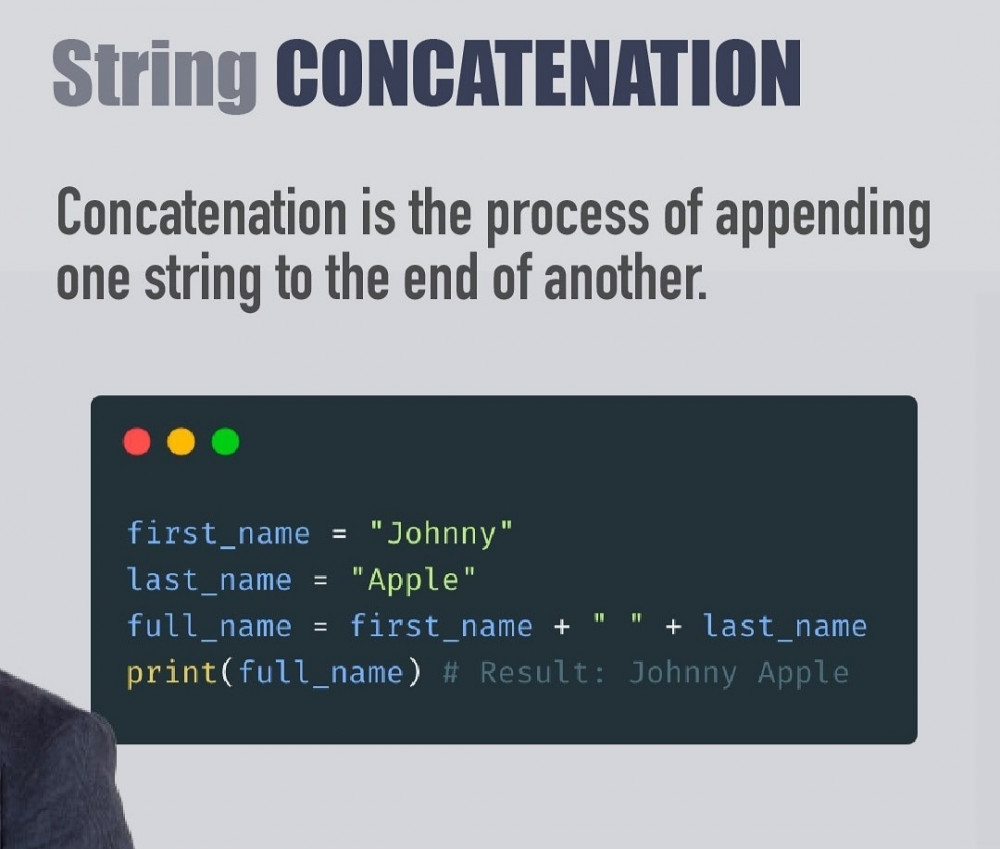 String CONCATENATION

Concatenation is the process of appending one string to the end of another.

first_name = "Johnny"
last_name = "Apple"
full_name = first_name + " " + last_name
print(full_name) # Result: Johnny Apple